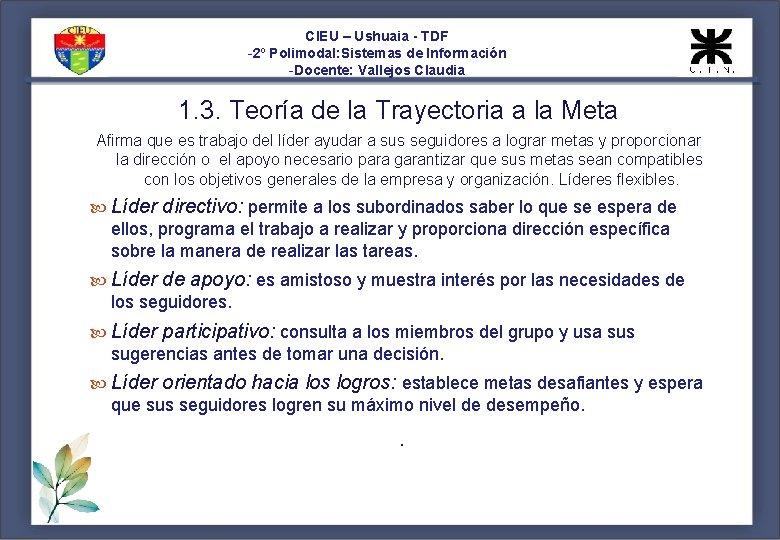 CIEU

CIEU – Ushuaia - TDF
-2º Polimodal:Sistemas de Información
-Docente: Vallejos Claudia

U.T.N.

1.3. Teoría de la Trayectoria a la Meta

Afirma que es trabajo del líder ayudar a sus seguidores a lograr metas y proporcionar la dirección o el apoyo necesario para garantizar que sus metas sean compatibles con los objetivos generales de la empresa y organización. Líderes flexibles.

Líder directivo: permite a los subordinados saber lo que se espera de ellos, programa el trabajo a realizar y proporciona dirección específica sobre la manera de realizar las tareas.

Líder de apoyo: es amistoso y muestra interés por las necesidades de los seguidores.

Líder participativo: consulta a los miembros del grupo y usa sus sugerencias antes de tomar una decisión.

Líder orientado hacia los logros: establece metas desafiantes y espera que sus seguidores logren su máximo nivel de desempeño.

.